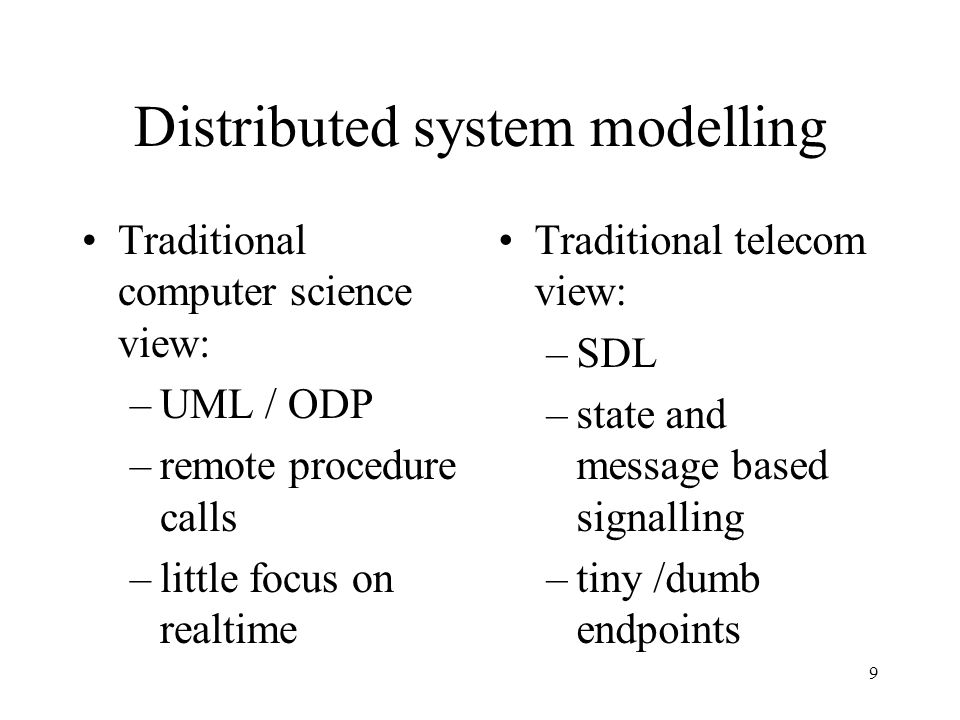 Distributed system modelling

• Traditional computer science view:
– UML / ODP
– remote procedure calls
– little focus on realtime

• Traditional telecom view:
– SDL
– state and message based signalling
– tiny /dumb endpoints

9